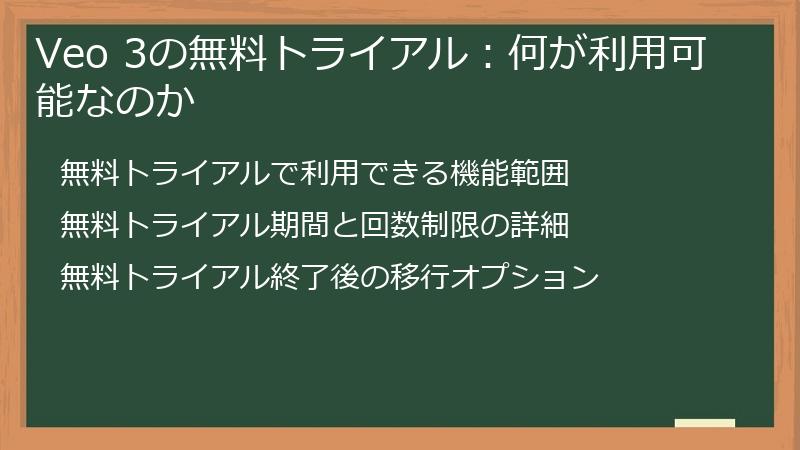 Veo 3の無料トライアル：何が利用可能なのか

無料トライアルで利用できる機能範囲

無料トライアル期間と回数制限の詳細

無料トライアル終了後の移行オプション